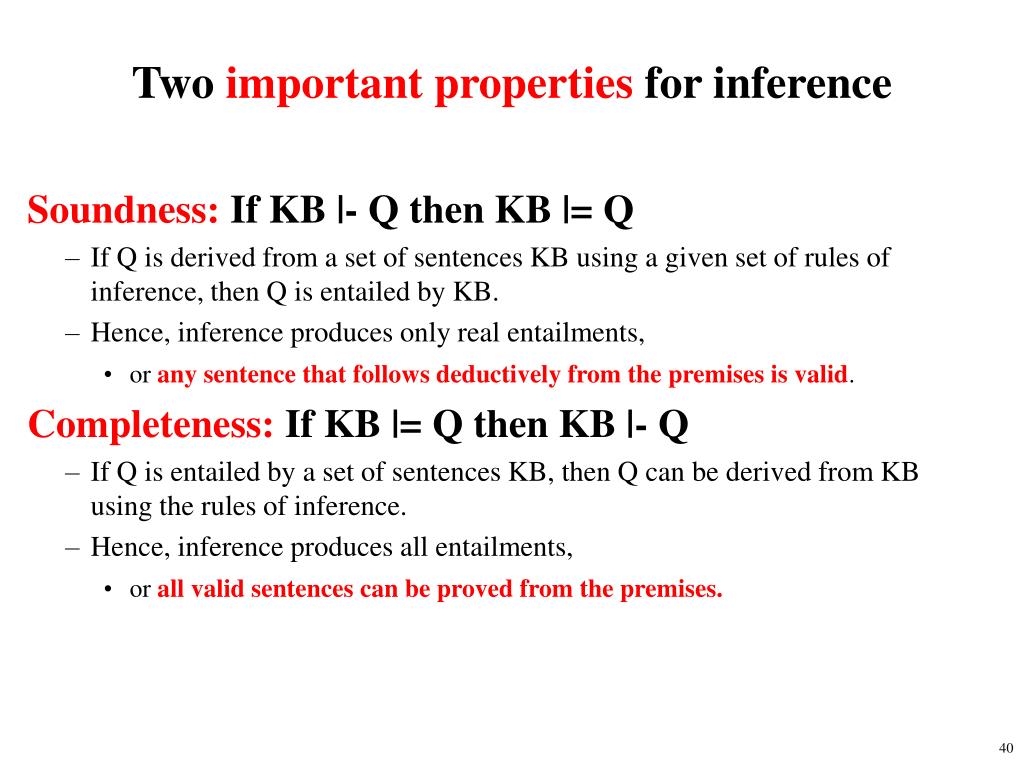 Two important properties for inference

Soundness: If KB |- Q then KB |= Q

– If Q is derived from a set of sentences KB using a given set of rules of inference, then Q is entailed by KB.

– Hence, inference produces only real entailments,

• or any sentence that follows deductively from the premises is valid.

Completeness: If KB |= Q then KB |- Q

– If Q is entailed by a set of sentences KB, then Q can be derived from KB using the rules of inference.

– Hence, inference produces all entailments,

• or all valid sentences can be proved from the premises.

40